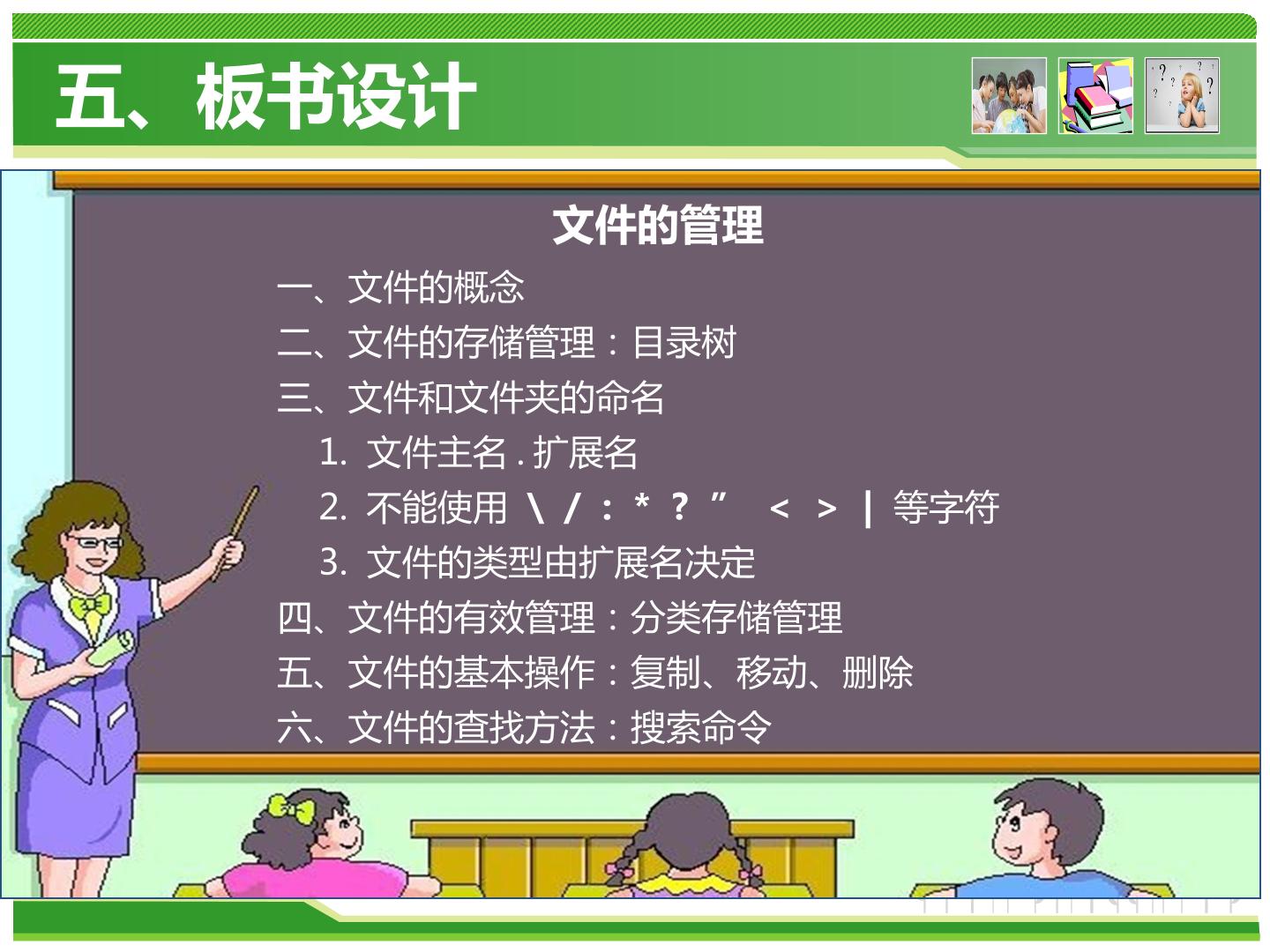 五、板书设计

文件的管理

一、文件的概念
二、文件的存储管理：目录树
三、文件和文件夹的命名
1. 文件主名 . 扩展名
2. 不能使用 \ / : * ? ” < > | 等字符
3. 文件的类型由扩展名决定
四、文件的有效管理：分类存储管理
五、文件的基本操作：复制、移动、删除
六、文件的查找方法：搜索命令